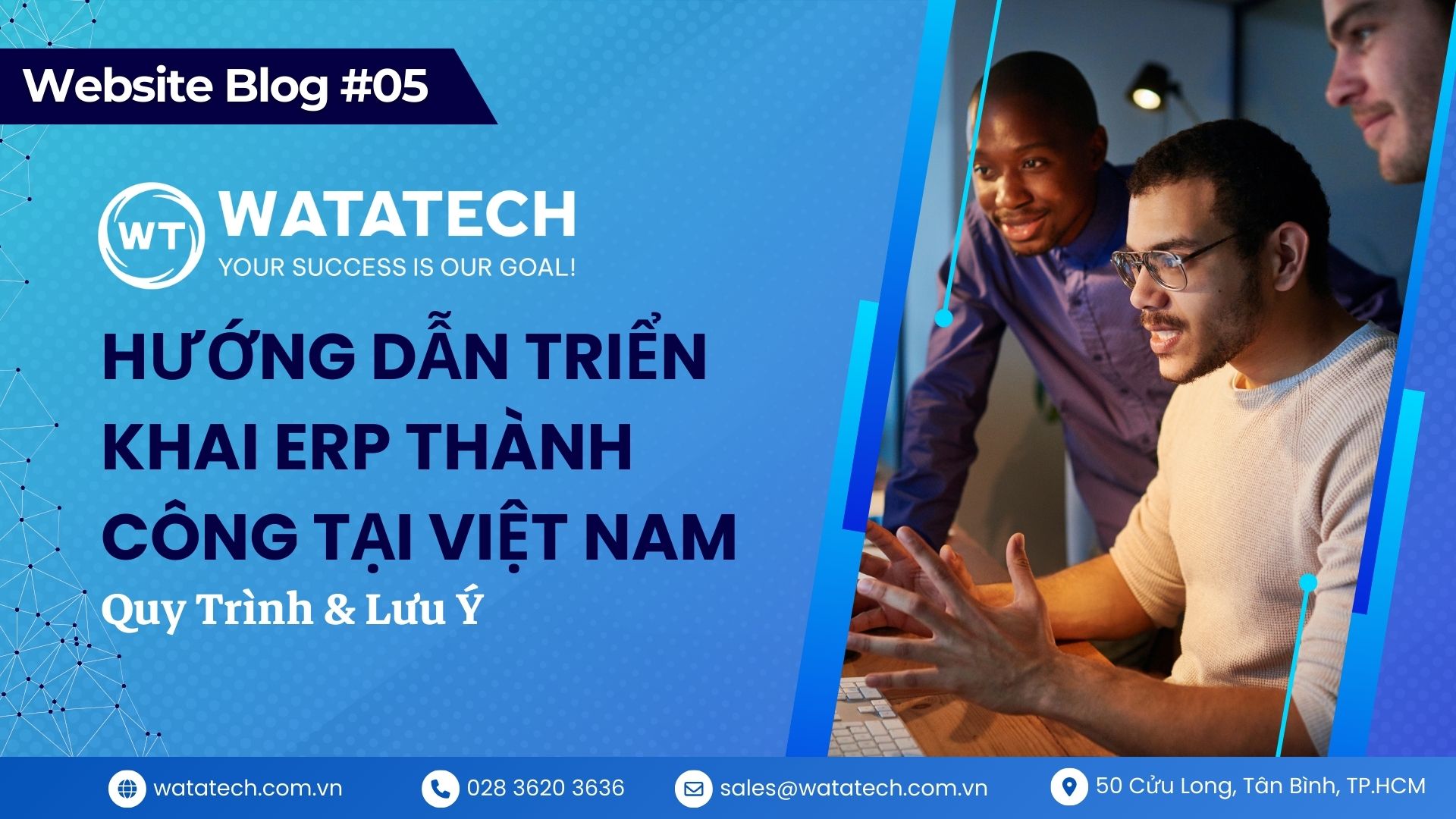 Website Blog #05

WT WATATECH
YOUR SUCCESS IS OUR GOAL!

HƯỚNG DẪN TRIỂN KHAI ERP THÀNH CÔNG TẠI VIỆT NAM

Quy Trình & Lưu Ý

watatech.com.vn 028 3620 3636 sales@watatech.com.vn 50 Cửu Long, Tân Bình, TP.HCM